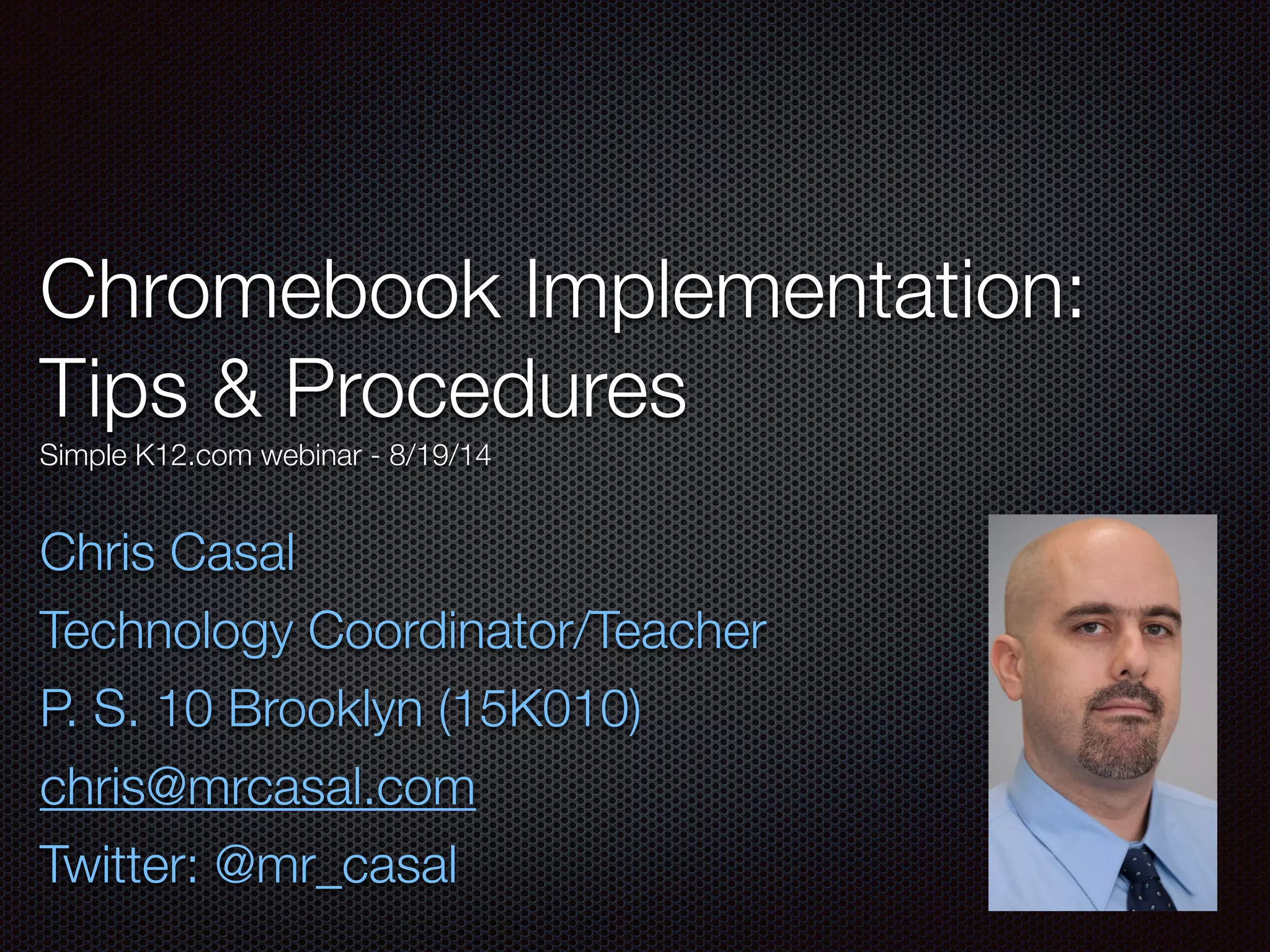 Chromebook Implementation: Tips & Procedures

Simple K12.com webinar - 8/19/14

Chris Casal

Technology Coordinator/Teacher

P. S. 10 Brooklyn (15K010)

chris@mrcasal.com

Twitter: @mr_casal